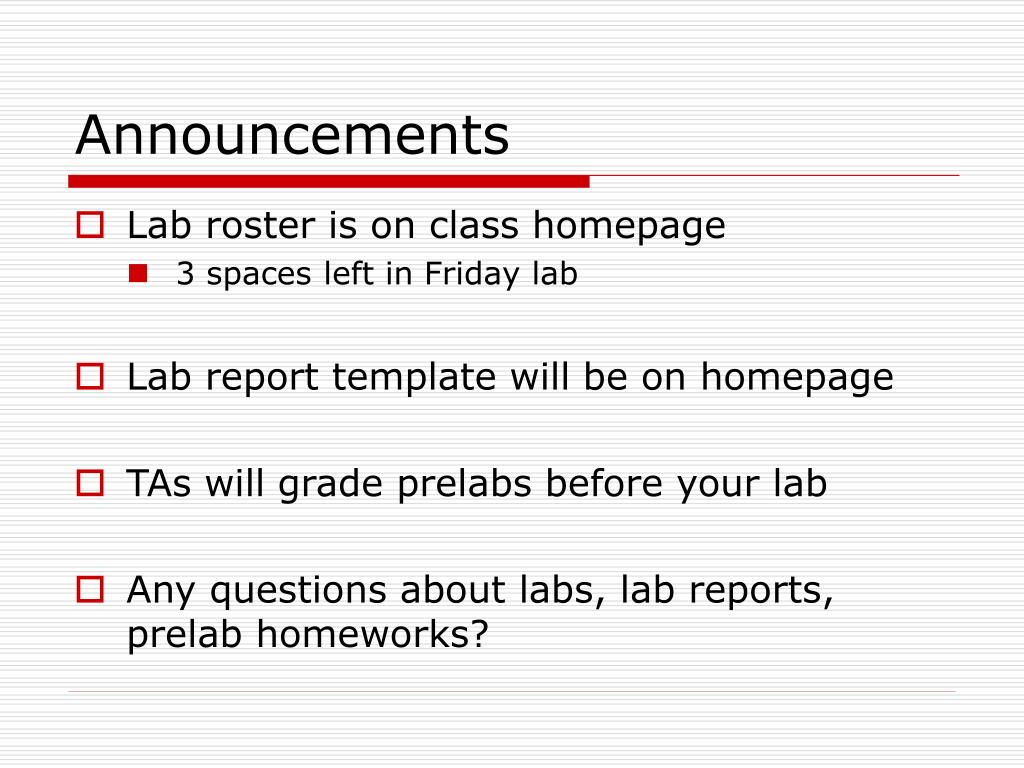 Announcements

Lab roster is on class homepage

3 spaces left in Friday lab

Lab report template will be on homepage

TAs will grade prelabs before your lab

Any questions about labs, lab reports, prelab homeworks?